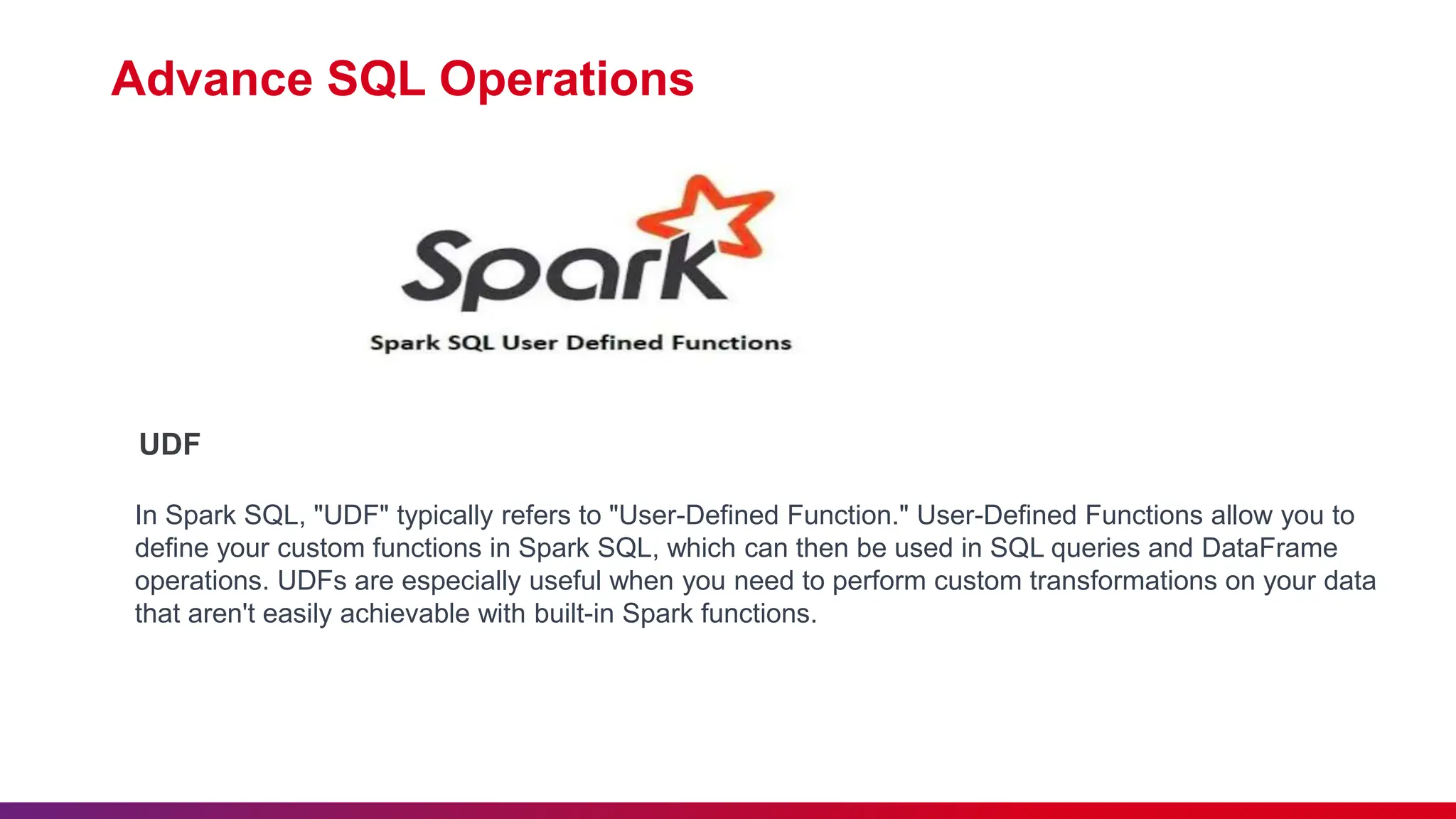 Advance SQL Operations

Spark

Spark SQL User Defined Functions

UDF

In Spark SQL, "UDF" typically refers to "User-Defined Function." User-Defined Functions allow you to define your custom functions in Spark SQL, which can then be used in SQL queries and DataFrame operations. UDFs are especially useful when you need to perform custom transformations on your data that aren't easily achievable with built-in Spark functions.